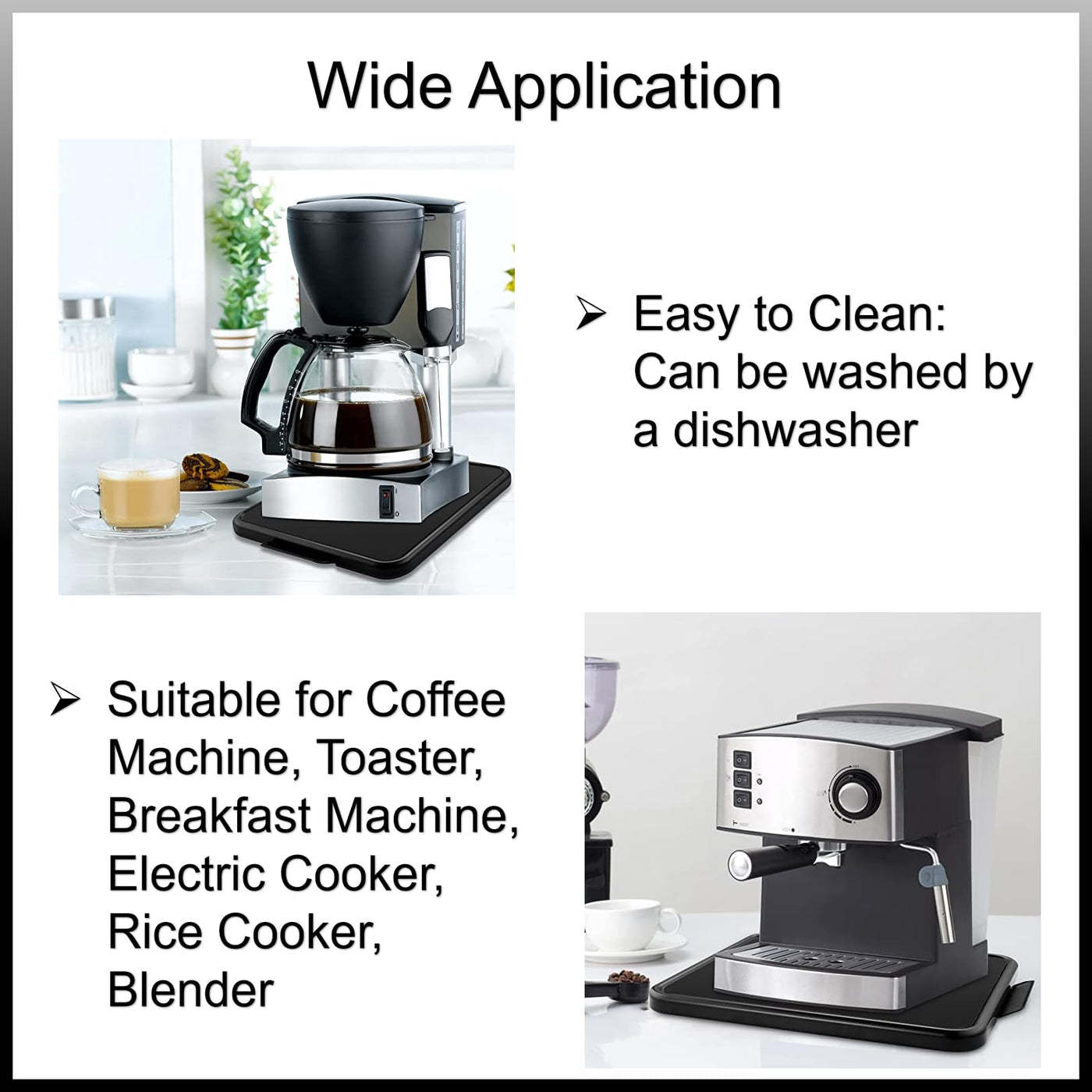 Wide Application

➢ Easy to Clean: Can be washed by a dishwasher

➢ Suitable for Coffee Machine, Toaster, Breakfast Machine, Electric Cooker, Rice Cooker, Blender